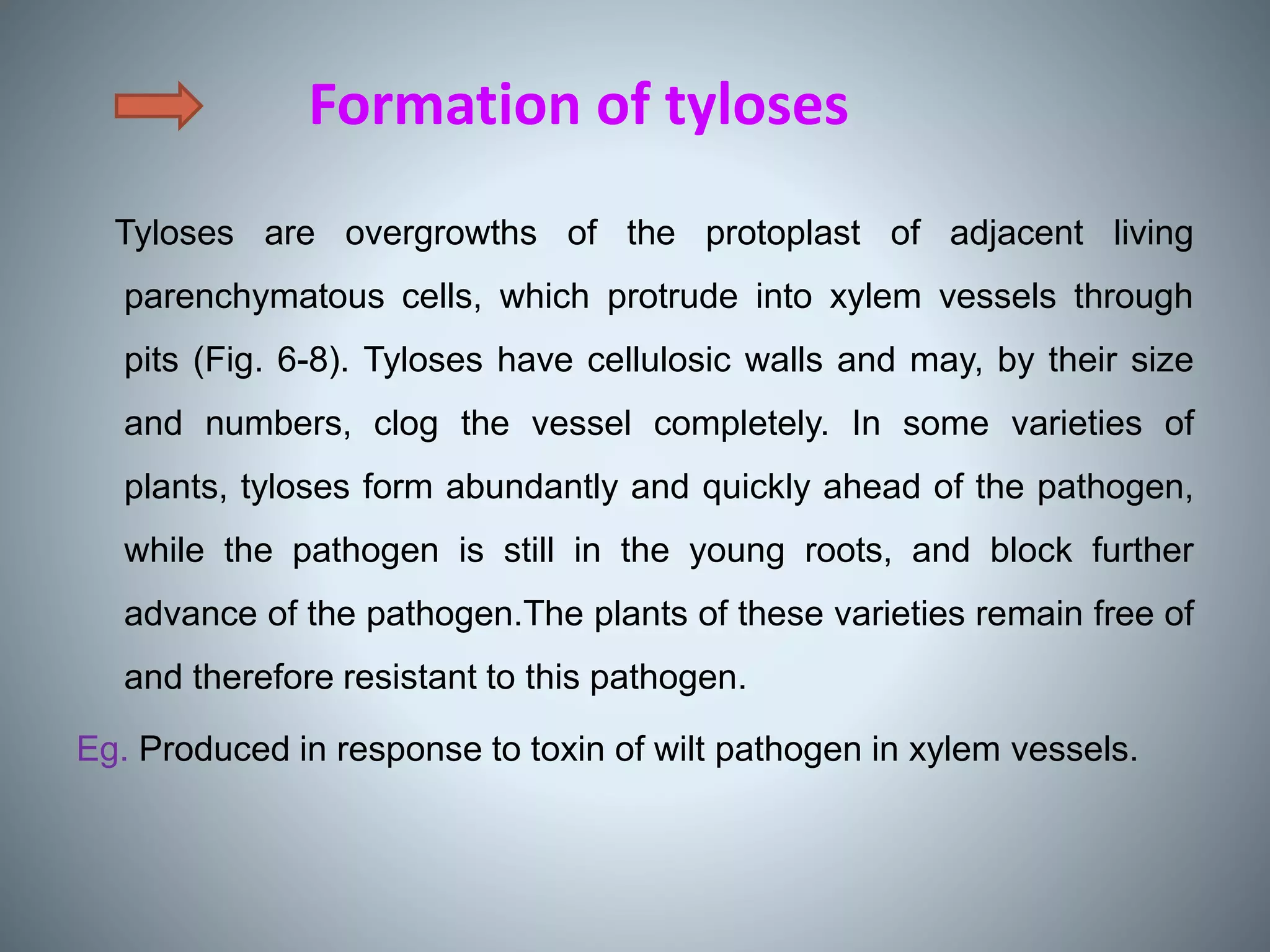 Formation of tyloses

Tyloses are overgrowths of the protoplast of adjacent living parenchymatous cells, which protrude into xylem vessels through pits (Fig. 6-8). Tyloses have cellulosic walls and may, by their size and numbers, clog the vessel completely. In some varieties of plants, tyloses form abundantly and quickly ahead of the pathogen, while the pathogen is still in the young roots, and block further advance of the pathogen.The plants of these varieties remain free of and therefore resistant to this pathogen.

Eg. Produced in response to toxin of wilt pathogen in xylem vessels.